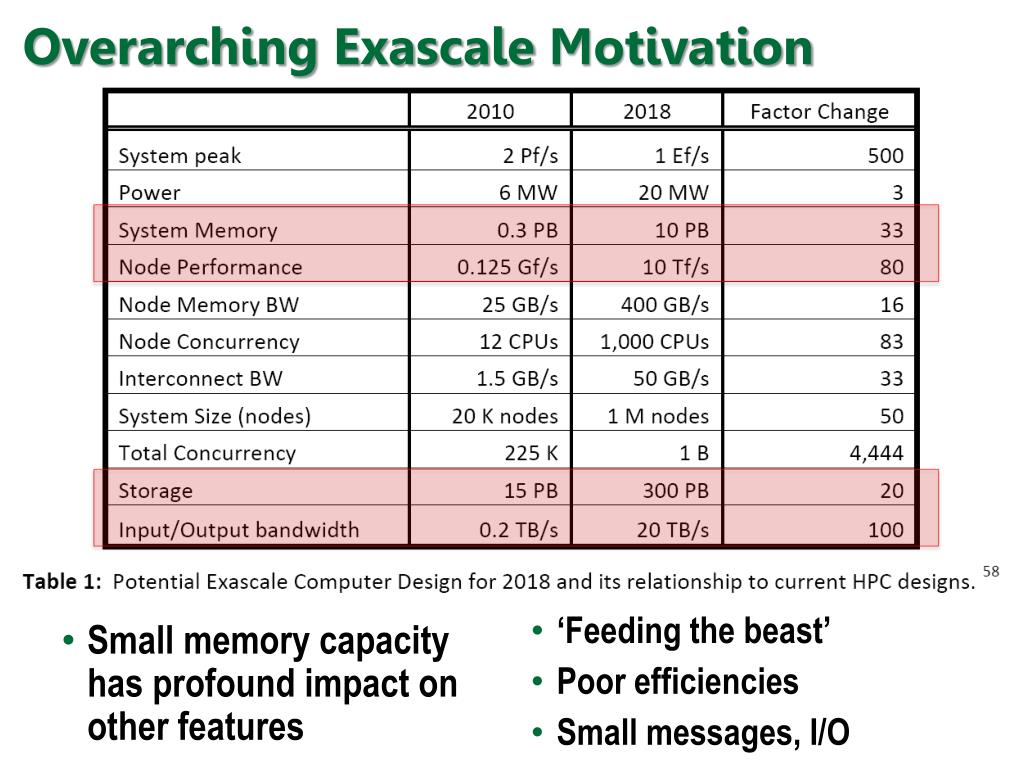 Overarching Exascale Motivation

| | 2010 | 2018 | Factor Change |
|---|---|---|---|
| System peak | 2 Pf/s | 1 Ef/s | 500 |
| Power | 6 MW | 20 MW | 3 |
| System Memory | 0.3 PB | 10 PB | 33 |
| Node Performance | 0.125 Gf/s | 10 Tf/s | 80 |
| Node Memory BW | 25 GB/s | 400 GB/s | 16 |
| Node Concurrency | 12 CPUs | 1,000 CPUs | 83 |
| Interconnect BW | 1.5 GB/s | 50 GB/s | 33 |
| System Size (nodes) | 20 K nodes | 1 M nodes | 50 |
| Total Concurrency | 225 K | 1 B | 4,444 |
| Storage | 15 PB | 300 PB | 20 |
| Input/Output bandwidth | 0.2 TB/s | 20 TB/s | 100 |

Table 1: Potential Exascale Computer Design for 2018 and its relationship to current HPC designs.

58

• Small memory capacity has profound impact on other features

• 'Feeding the beast'
• Poor efficiencies
• Small messages, I/O